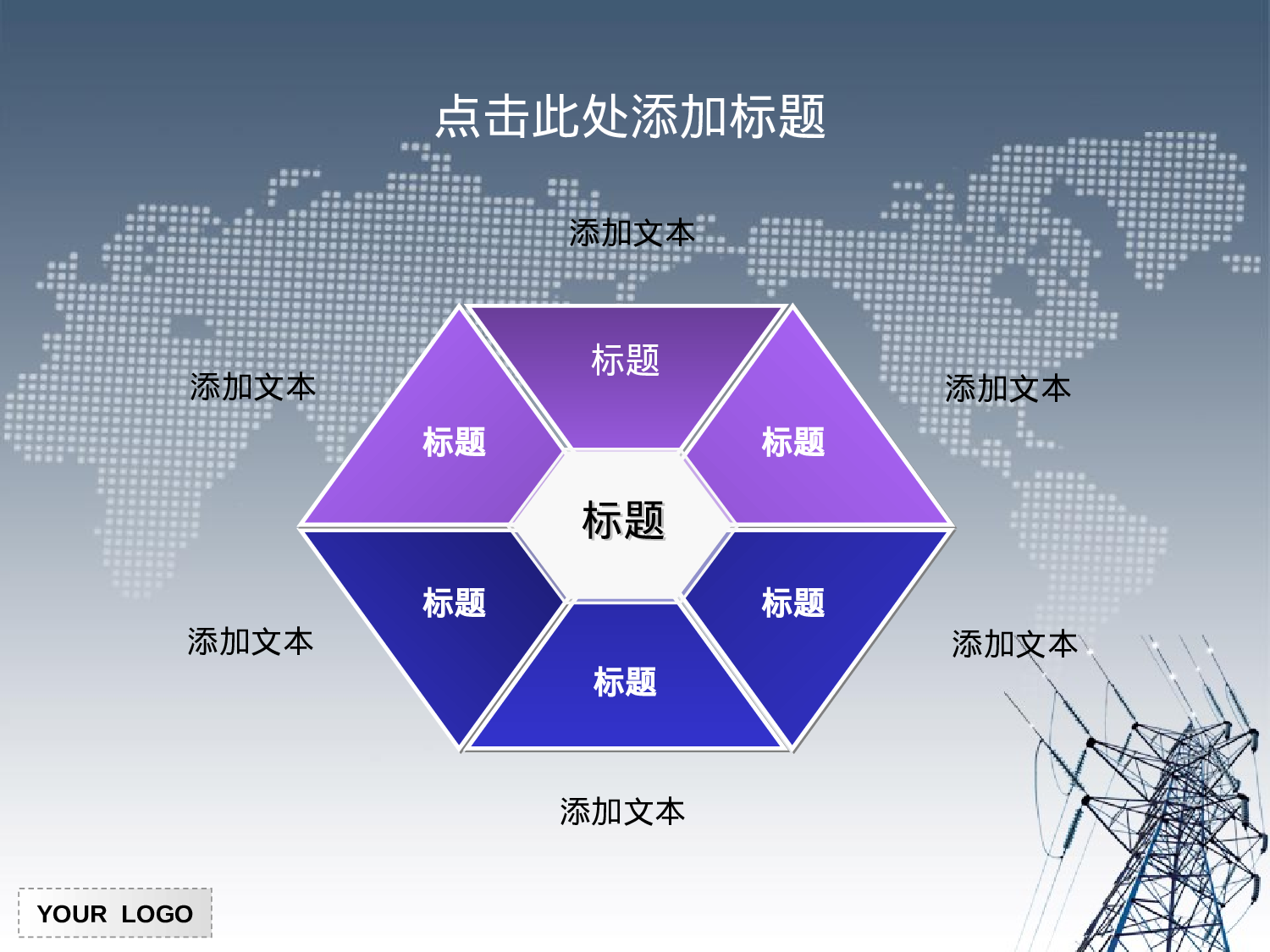 点击此处添加标题

添加文本

标题

添加文本

标题

标题

添加文本

标题

添加文本

标题

标题

添加文本

标题

添加文本

YOUR LOGO